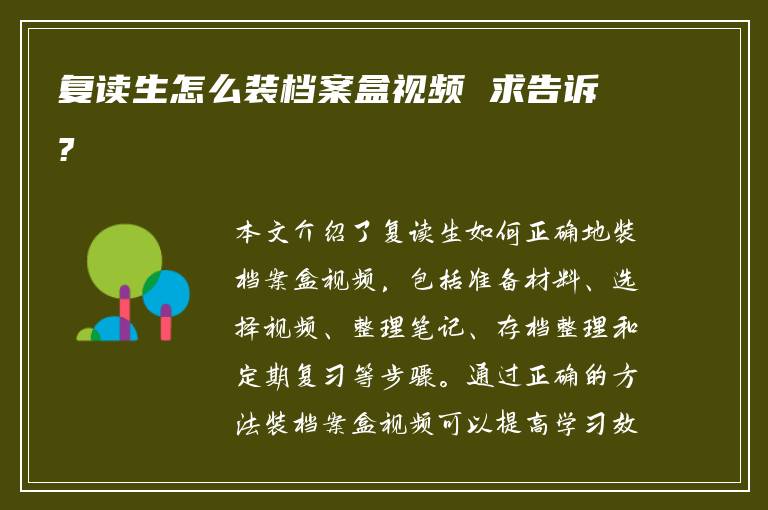 复读生怎么装档案盒视频 求告诉?

本文介绍了复读生如何正确地装档案盒视频，包括准备材料、选择视频、整理笔记、存档整理和定期复习等步骤。通过正确的方法装档案盒视频可以提高学习效